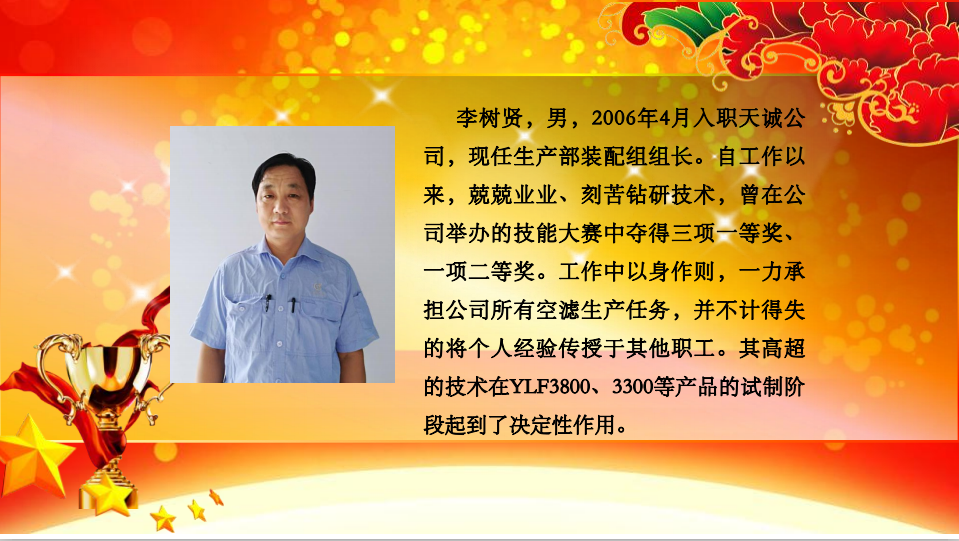 李树贤，男，2006年4月入职天诚公司，现任生产部装配组组长。自工作以来，兢兢业业、刻苦钻研技术，曾在公司举办的技能大赛中夺得三项一等奖、一项二等奖。工作中以身作则，一力承担公司所有空滤生产任务，并不计得失的将个人经验传授于其他职工。其高超的技术在YLF3800、3300等产品的试制阶段起到了决定性作用。